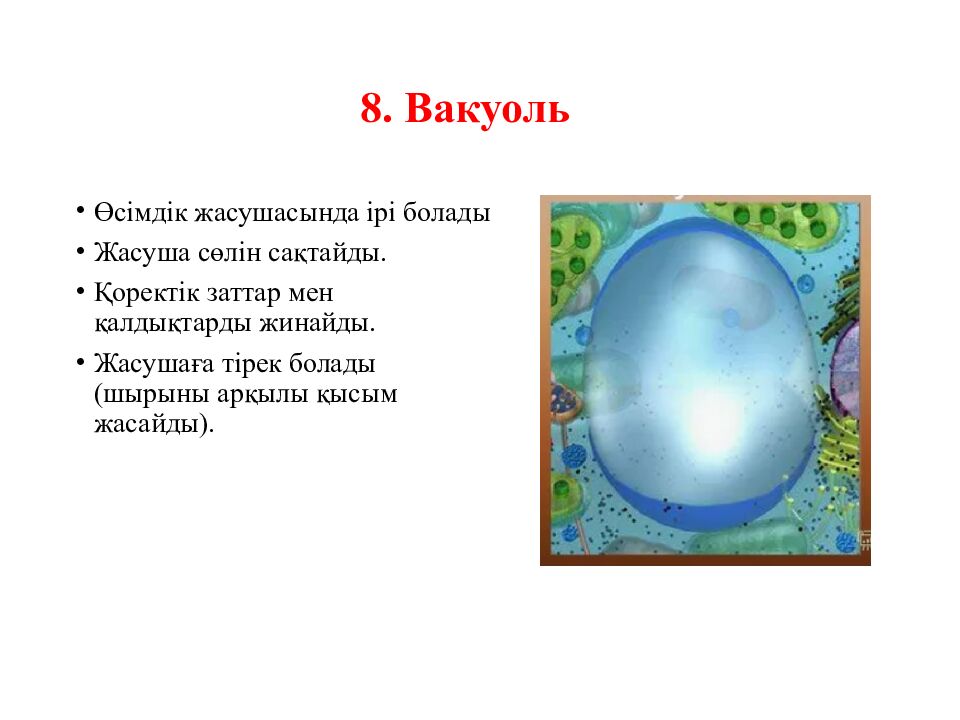 8. Вакуоль

• Өсімдік жасушасында ірі болады
• Жасуша сөлін сақтайды.
• Қоректік заттар мен қалдықтарды жинайды.
• Жасушаға тірек болады (шырыны арқылы қысым жасайды).